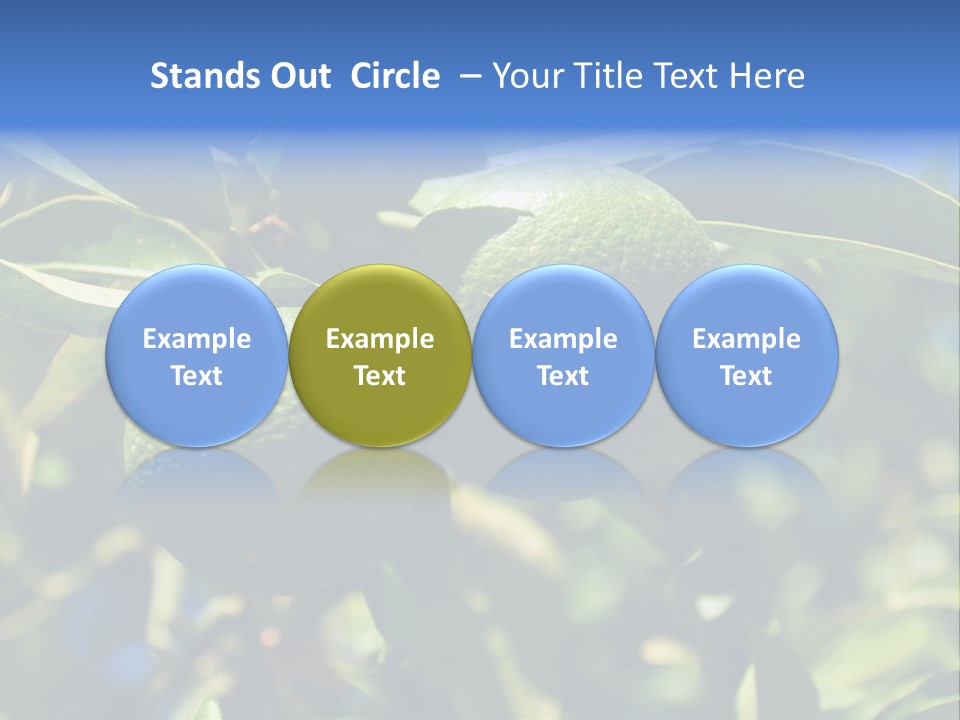 Stands Out Circle – Your Title Text Here

Example Text

Example Text

Example Text

Example Text